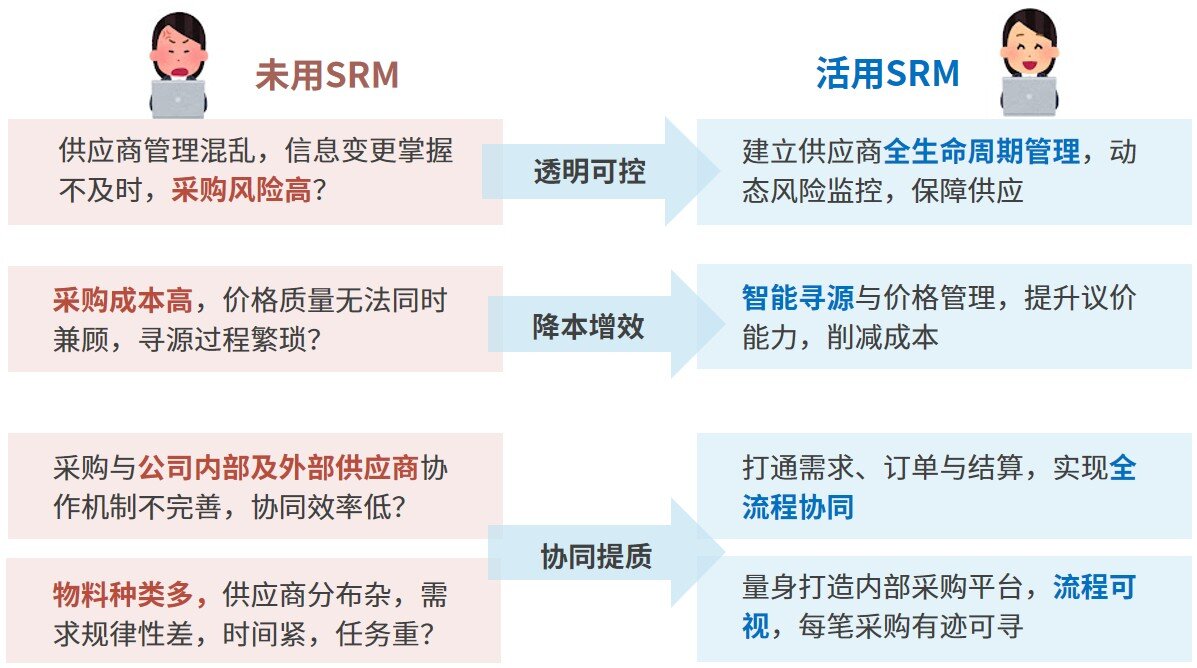 未用SRM

活用SRM

供应商管理混乱，信息变更掌握不及时，采购风险高？

透明可控

建立供应商全生命周期管理，动态风险监控，保障供应

采购成本高，价格质量无法同时兼顾，寻源过程繁琐？

降本增效

智能寻源与价格管理，提升议价能力，削减成本

采购与公司内部及外部供应商协作机制不完善，协同效率低？

物料种类多，供应商分布杂，需求规律性差，时间紧，任务重？

协同提质

打通需求、订单与结算，实现全流程协同

量身打造内部采购平台，流程可视，每笔采购有迹可寻